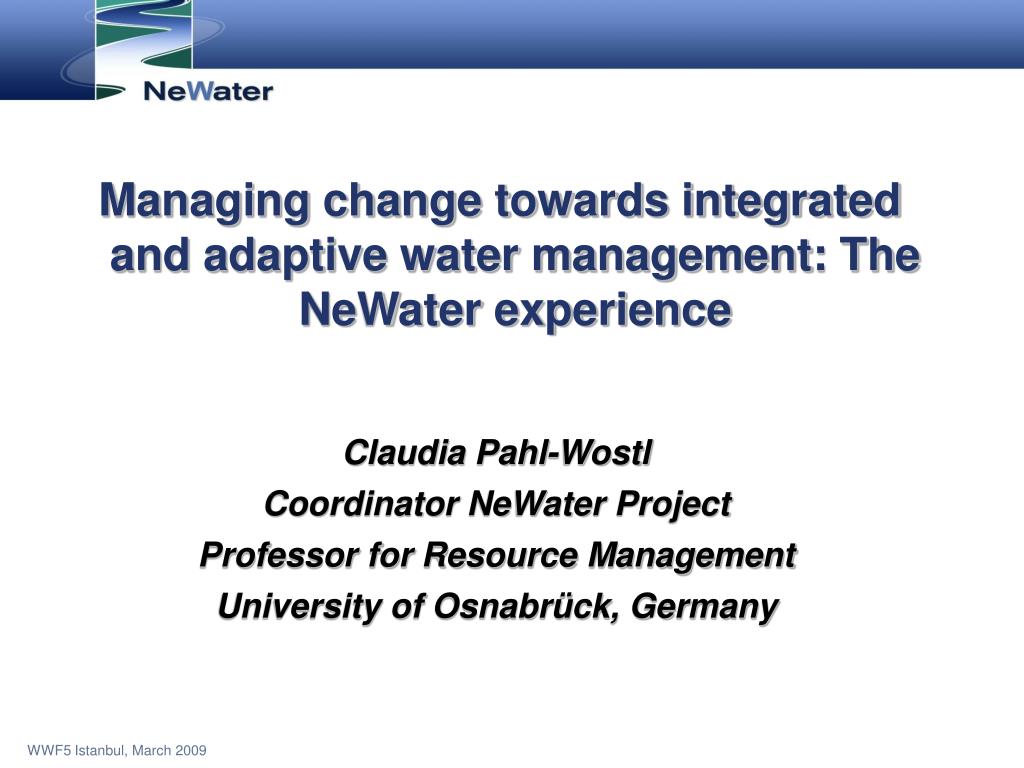 NeWater

Managing change towards integrated and adaptive water management: The NeWater experience

Claudia Pahl-Wostl
Coordinator NeWater Project
Professor for Resource Management
University of Osnabrück, Germany

WWF5 Istanbul, March 2009